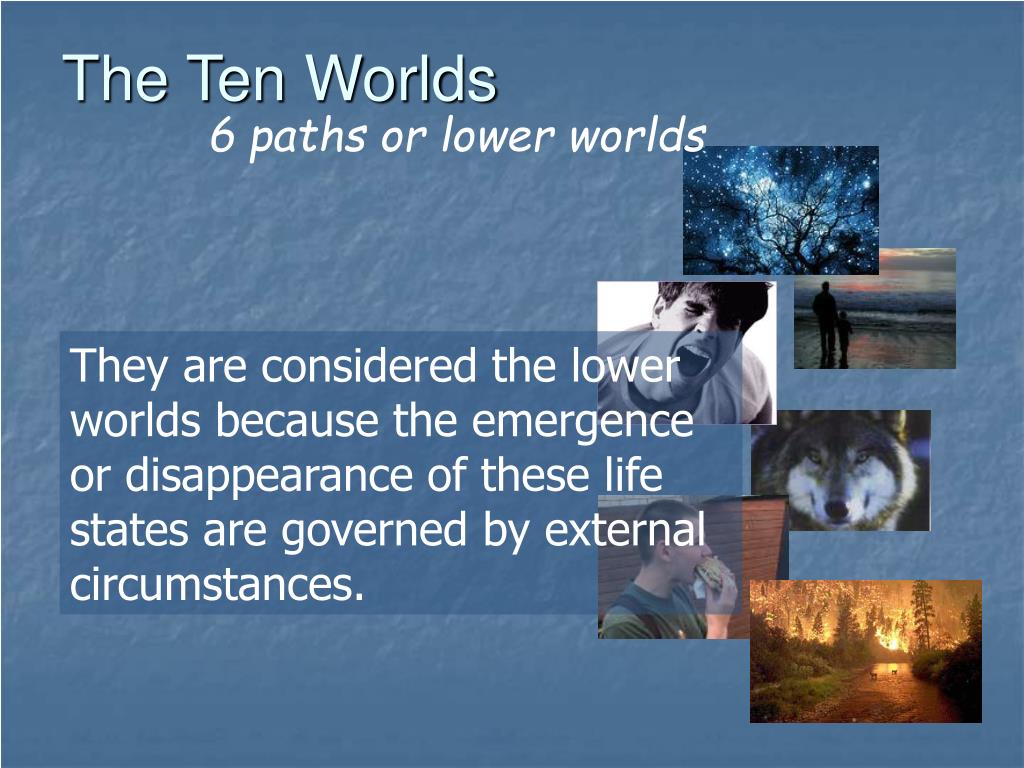 The Ten Worlds

6 paths or lower worlds

They are considered the lower worlds because the emergence or disappearance of these life states are governed by external circumstances.